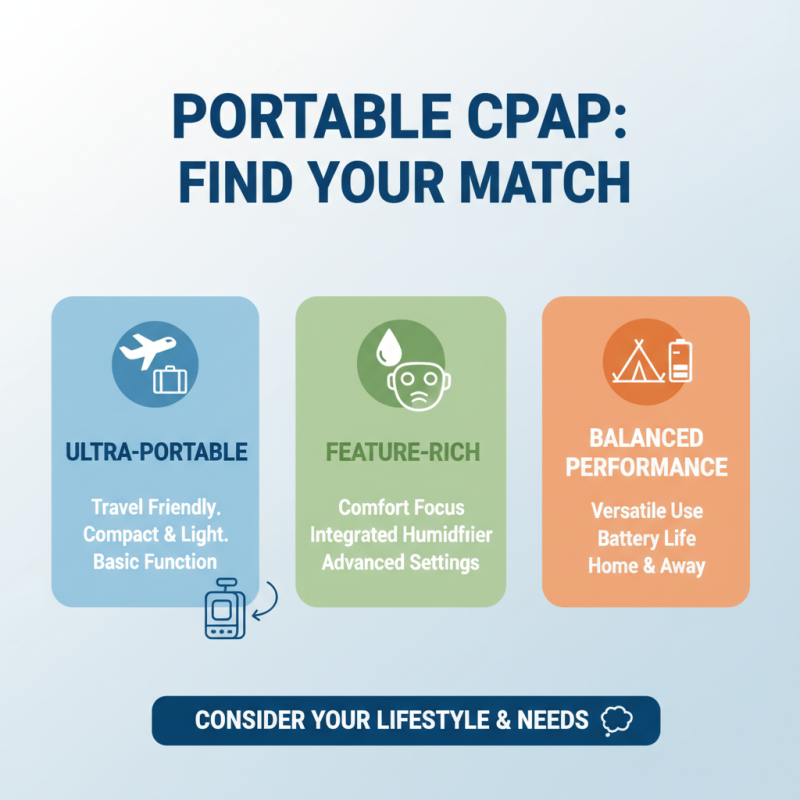 PORTABLE CPAP: FIND YOUR MATCH

ULTRA-PORTABLE

Travel Friendly.
Compact & Light.
Basic Function

FEATURE-RICH

Comfort Focus
Integrated Humidfrier
Advanced Settings

BALANCED PERFORMANCE

Versatile Use
Battery Life
Home & Away

CONSIDER YOUR LIFESTYLE & NEEDS